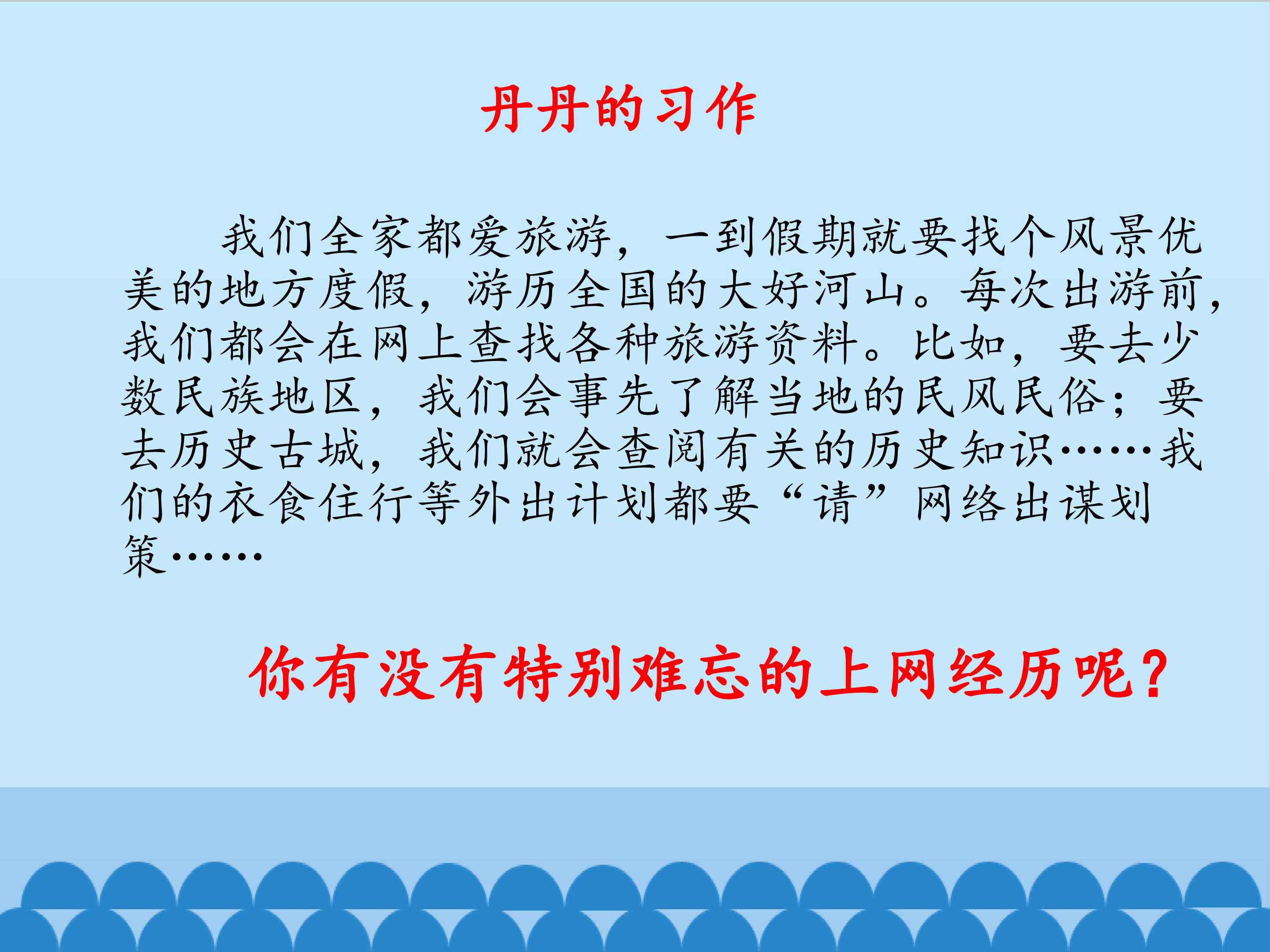 丹丹的习作

我们全家都爱旅游，一到假期就要找个风景优美的地方度假，游历全国的大好河山。每次出游前，我们都会在网上查找各种旅游资料。比如，要去少数民族地区，我们会事先了解当地的民风民俗；要去历史古城，我们就会查阅有关的历史知识……我们的衣食住行等外出计划都要“请”网络出谋划策……

你有没有特别难忘的上网经历呢？